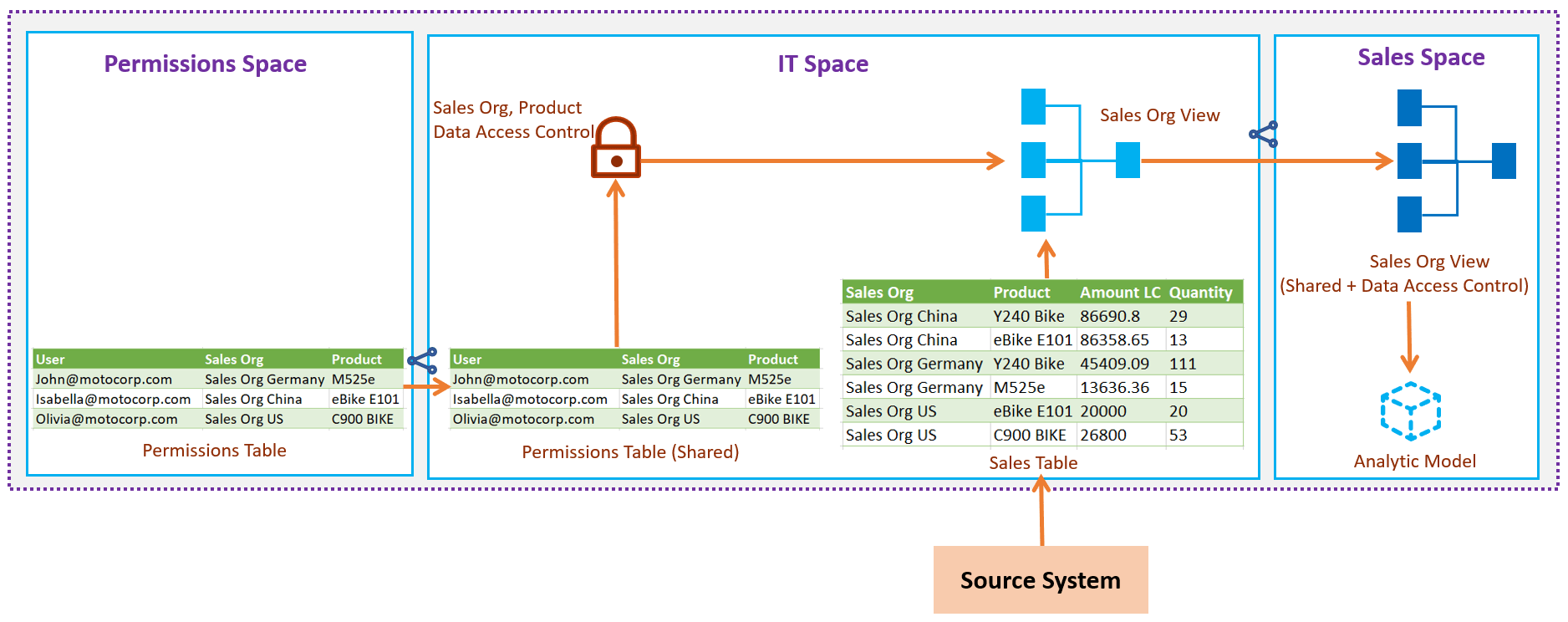 Permissions Space

| User | Sales Org | Product |
|---|---|---|
| John@motocorp.com | Sales Org Germany | M525e |
| Isabella@motocorp.com | Sales Org China | eBike E101 |
| Olivia@motocorp.com | Sales Org US | C900 BIKE |

Permissions Table

IT Space

Sales Org, Product
Data Access Control

Sales Org View

| User | Sales Org | Product |
|---|---|---|
| John@motocorp.com | Sales Org Germany | M525e |
| Isabella@motocorp.com | Sales Org China | eBike E101 |
| Olivia@motocorp.com | Sales Org US | C900 BIKE |

Permissions Table (Shared)

| Sales Org | Product | Amount LC | Quantity |
|---|---|---|---|
| Sales Org China | Y240 Bike | 86690.8 | 29 |
| Sales Org China | eBike E101 | 86358.65 | 13 |
| Sales Org Germany | Y240 Bike | 45409.09 | 111 |
| Sales Org Germany | M525e | 13636.36 | 15 |
| Sales Org US | eBike E101 | 20000 | 20 |
| Sales Org US | C900 BIKE | 26800 | 53 |

Sales Table

Sales Space

Sales Org View
(Shared + Data Access Control)

Analytic Model

Source System